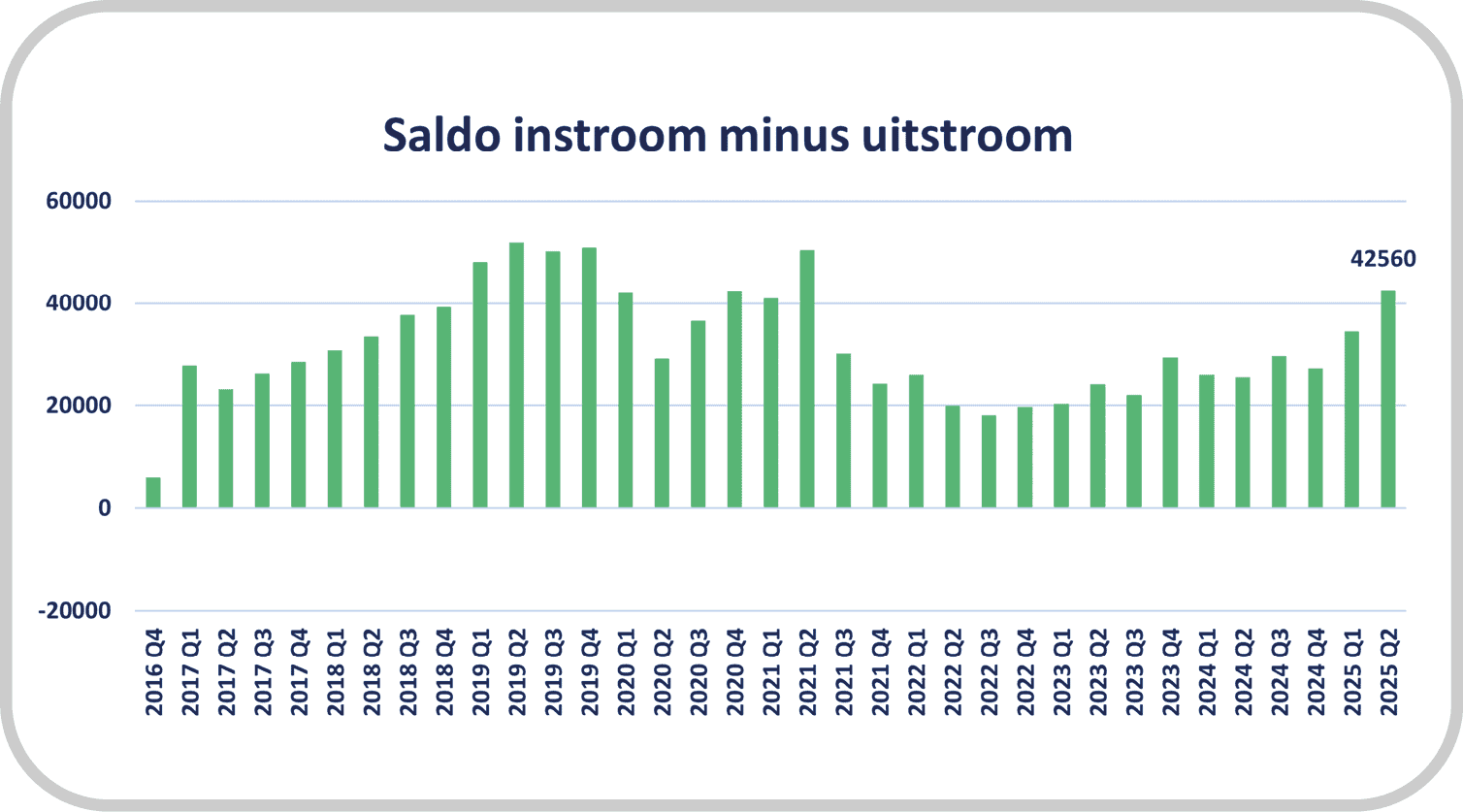 Saldo instroom minus uitstroom

60000
40000
20000
0
-20000

42560

2016 Q4
2017 Q1
2017 Q2
2017 Q3
2017 Q4
2018 Q1
2018 Q2
2018 Q3
2018 Q4
2019 Q1
2019 Q2
2019 Q3
2019 Q4
2020 Q1
2020 Q2
2020 Q3
2020 Q4
2021 Q1
2021 Q2
2021 Q3
2021 Q4
2022 Q1
2022 Q2
2022 Q3
2022 Q4
2023 Q1
2023 Q2
2023 Q3
2023 Q4
2024 Q1
2024 Q2
2024 Q3
2024 Q4
2025 Q1
2025 Q2